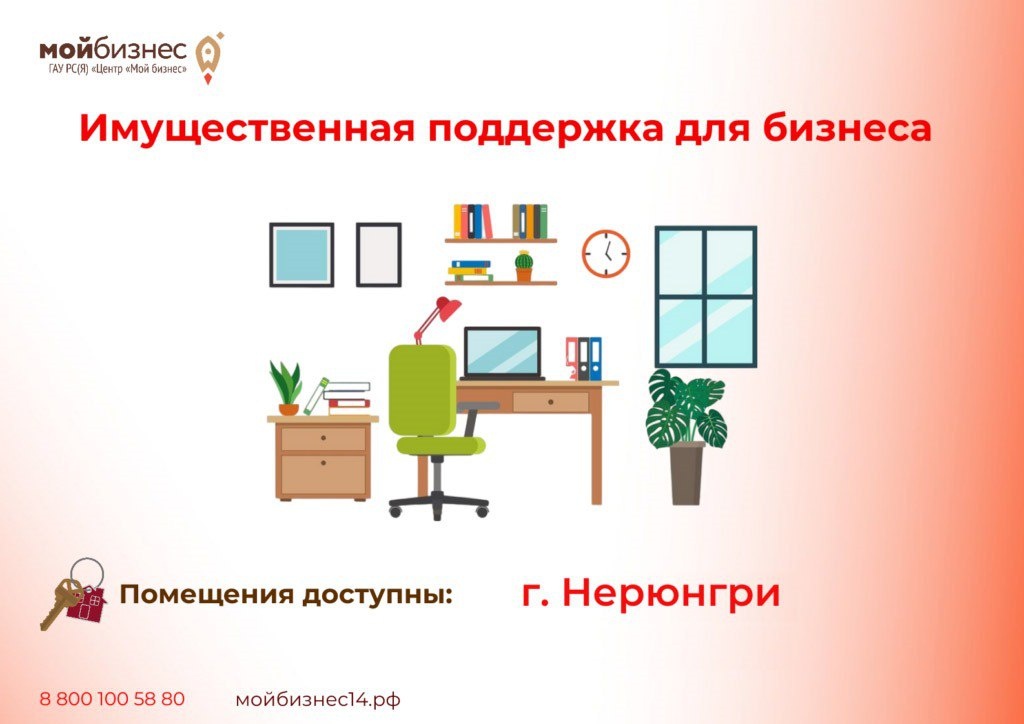 мойбизнес
ГАУ РС(Я) «Центр «Мой бизнес»

Имущественная поддержка для бизнеса

Помещения доступны: г. Нерюнгри

8 800 100 58 80 мойбизнес14.рф